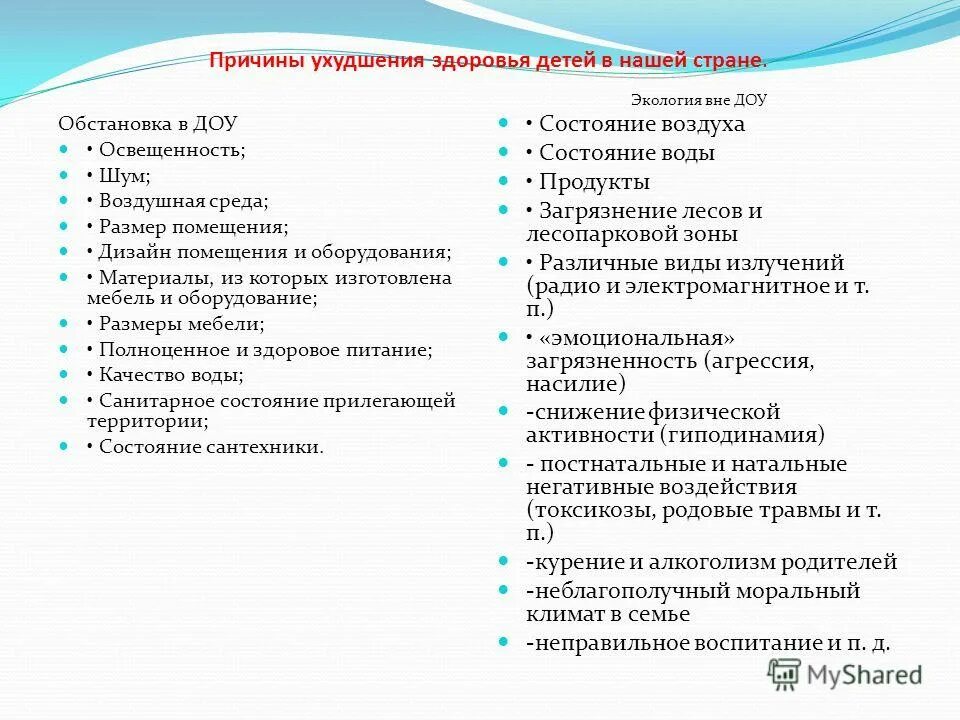 Причины ухудшения здоровья детей в нашей стране.

Обстановка в ДОУ
• Освещенность;
• Шум;
• Воздушная среда;
• Размер помещения;
• Дизайн помещения и оборудования;
• Материалы, из которых изготовлена мебель и оборудование;
• Размеры мебели;
• Полноценное и здоровое питание;
• Качество воды;
• Санитарное состояние прилегающей территории;
• Состояние сантехники.

Экология вне ДОУ
• Состояние воздуха
• Состояние воды
• Продукты
• Загрязнение лесов и лесопарковой зоны
• Различные виды излучений (радио и электромагнитное и т. п.)
• «эмоциональная» загрязненность (агрессия, насилие)
-снижение физической активности (гиподинамия)
- постнатальные и натальные негативные воздействия (токсикозы, родовые травмы и т. п.)
-курение и алкоголизм родителей
-неблагополучный моральный климат в семье
-неправильное воспитание и п. д.

MyShared